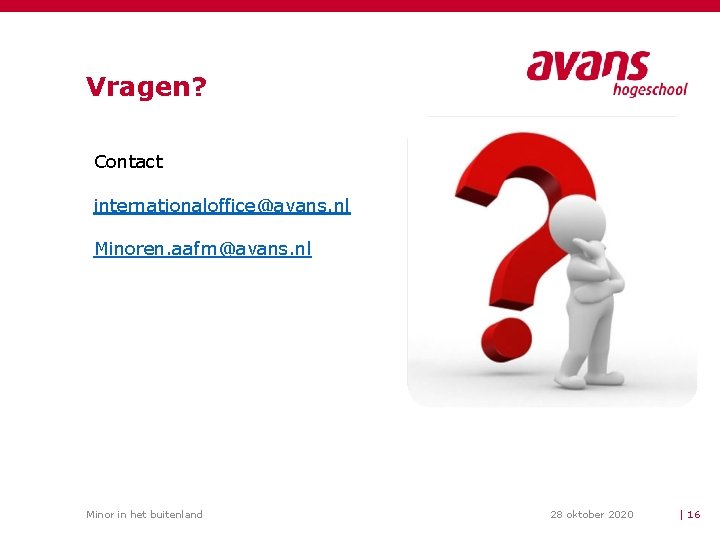 Vragen?

avans hogeschool

Contact

internationaloffice@avans.nl

Minoren.aafm@avans.nl

Minor in het buitenland

28 oktober 2020

| 16